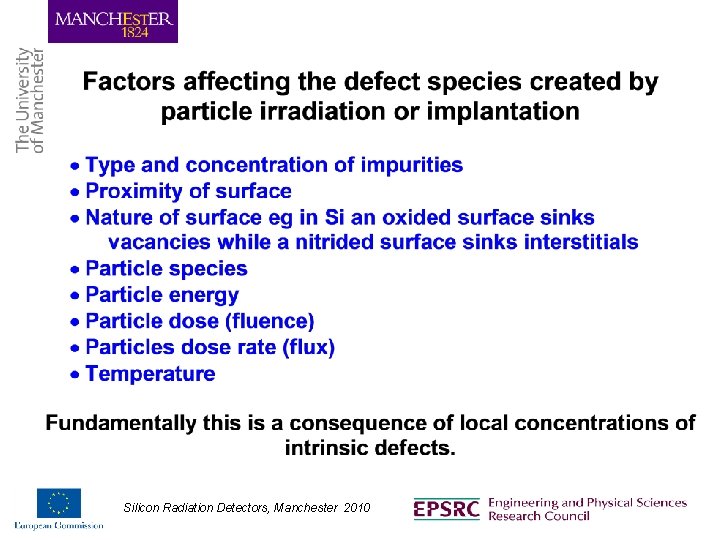 MANCHESTER
1824

The University of Manchester

Factors affecting the defect species created by particle irradiation or implantation

• Type and concentration of impurities
• Proximity of surface
• Nature of surface eg in Si an oxided surface sinks vacancies while a nitrided surface sinks interstitials
• Particle species
• Particle energy
• Particle dose (fluence)
• Particles dose rate (flux)
• Temperature

Fundamentally this is a consequence of local concentrations of intrinsic defects.

European Commission

Silicon Radiation Detectors, Manchester 2010

EPSRC Engineering and Physical Sciences Research Council